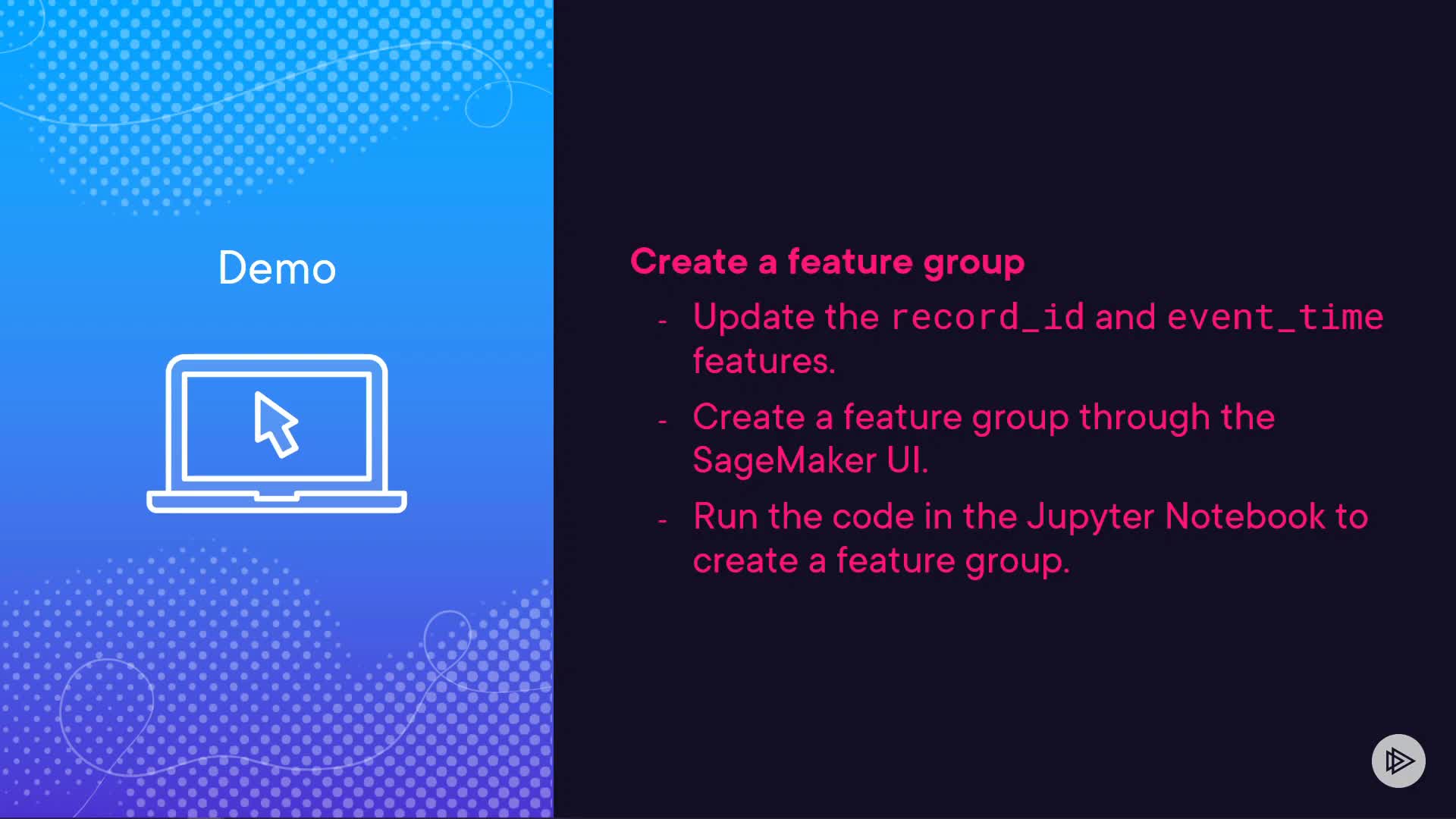 Demo

Create a feature group

- Update the record_id and event_time features.

- Create a feature group through the SageMaker UI.

- Run the code in the Jupyter Notebook to create a feature group.